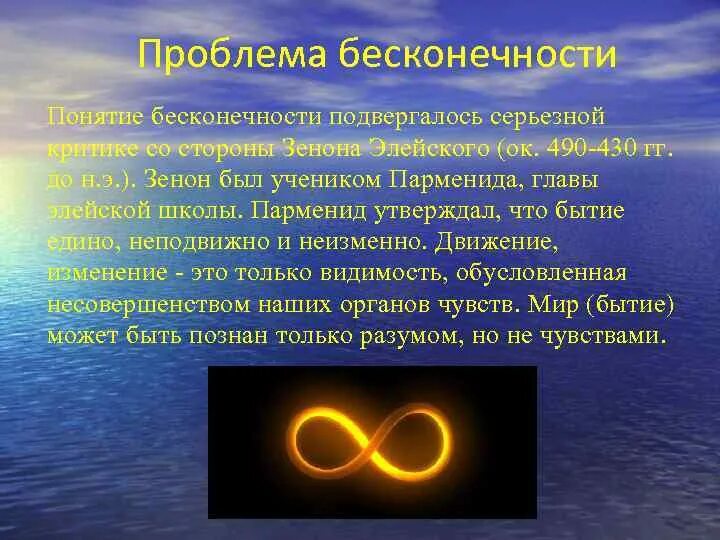 Проблема бесконечности

Понятие бесконечности подвергалось серьезной критике со стороны Зенона Элейского (ок. 490-430 гг. до н.э.). Зенон был учеником Парменида, главы элейской школы. Парменид утверждал, что бытие едино, неподвижно и неизменно. Движение, изменение - это только видимость, обусловленная несовершенством наших органов чувств. Мир (бытие) может быть познан только разумом, но не чувствами.